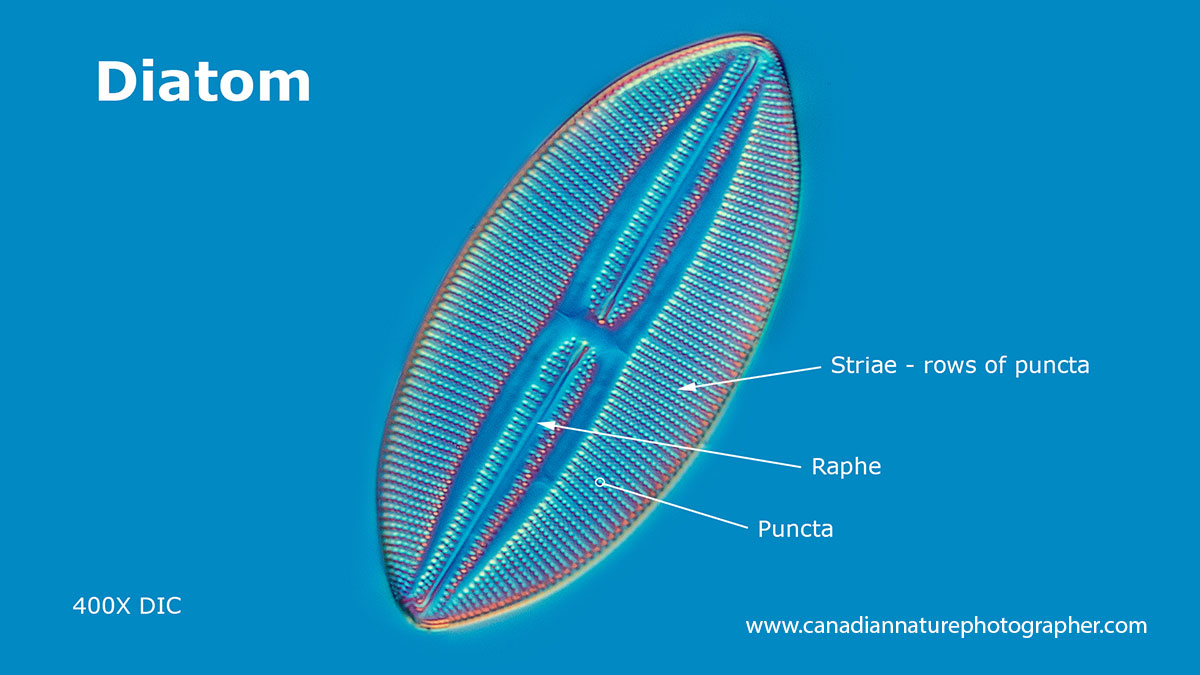 Diatom

Striae - rows of puncta

Raphe

Puncta

400X DIC

www.canadiannaturephotographer.com